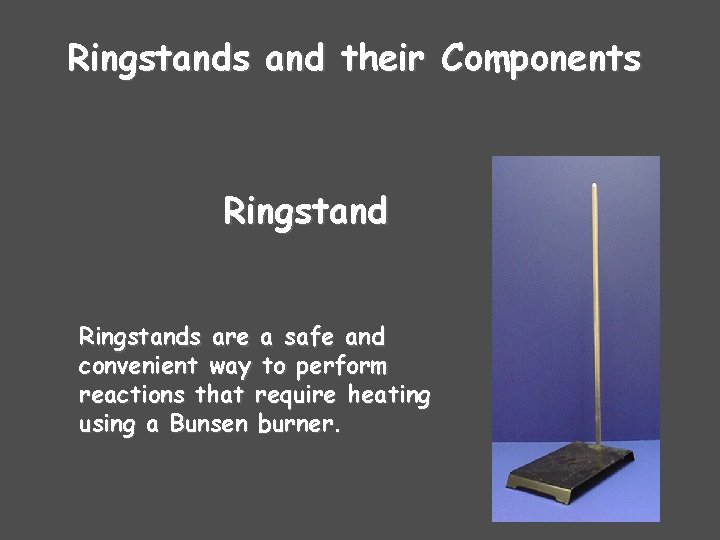 Ringstands and their Components

Ringstand

Ringstands are a safe and convenient way to perform reactions that require heating using a Bunsen burner.